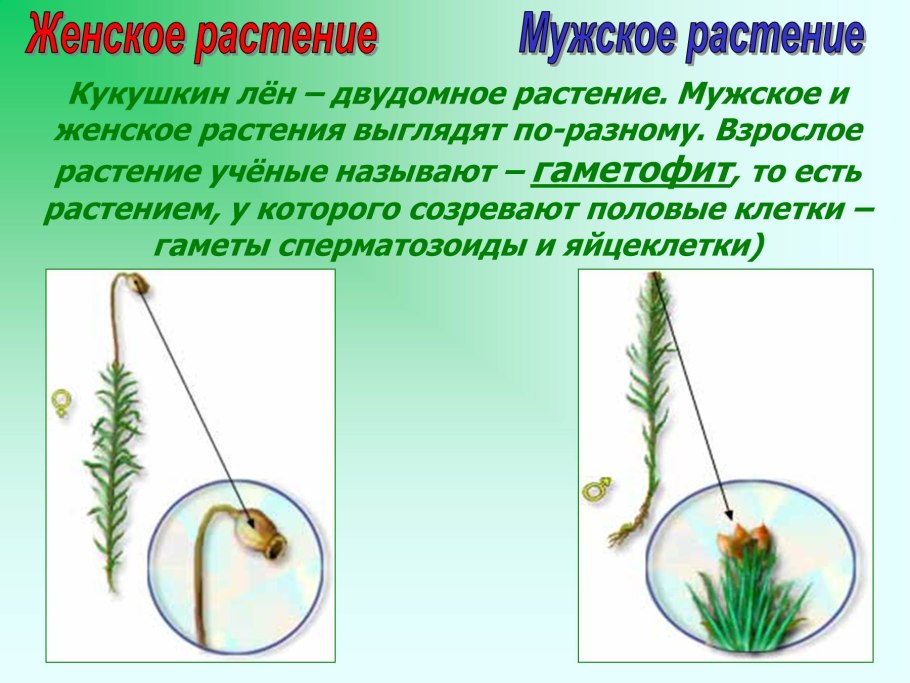 Женское растение

Мужское растение

Кукушкин лён – двудомное растение. Мужское и женское растения выглядят по-разному. Взрослое растение учёные называют – гаметофит, то есть растением, у которого созревают половые клетки – гаметы сперматозоиды и яйцеклетки)

♀

♂